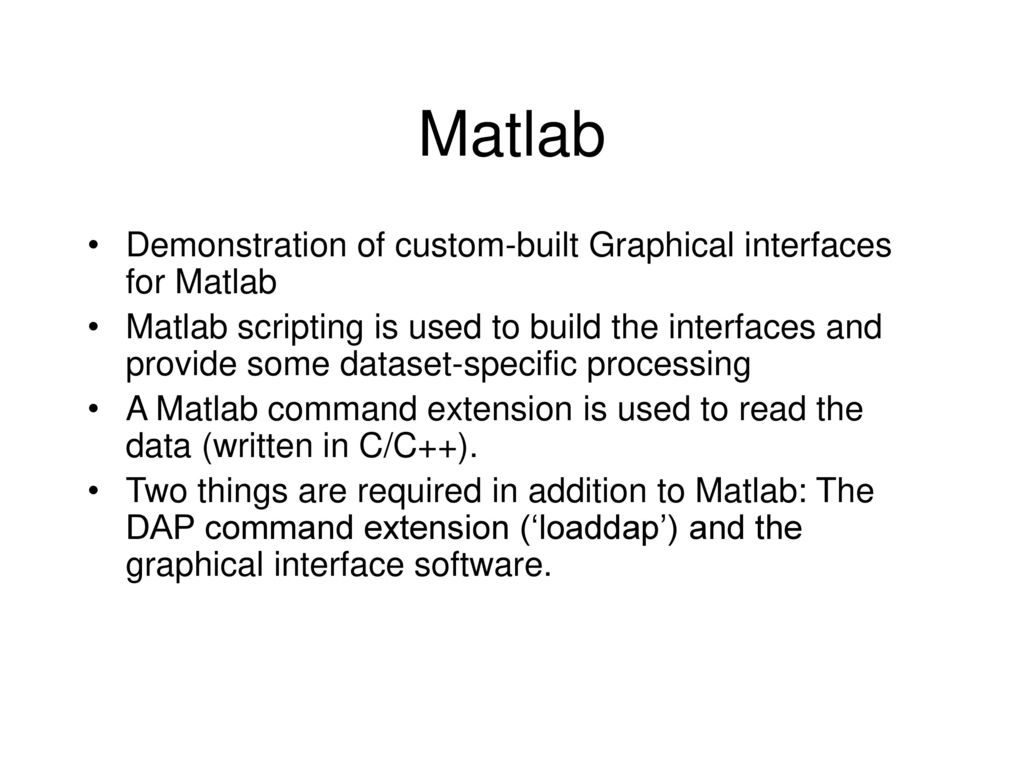 Matlab

• Demonstration of custom-built Graphical interfaces for Matlab
• Matlab scripting is used to build the interfaces and provide some dataset-specific processing
• A Matlab command extension is used to read the data (written in C/C++).
• Two things are required in addition to Matlab: The DAP command extension (‘loaddap’) and the graphical interface software.